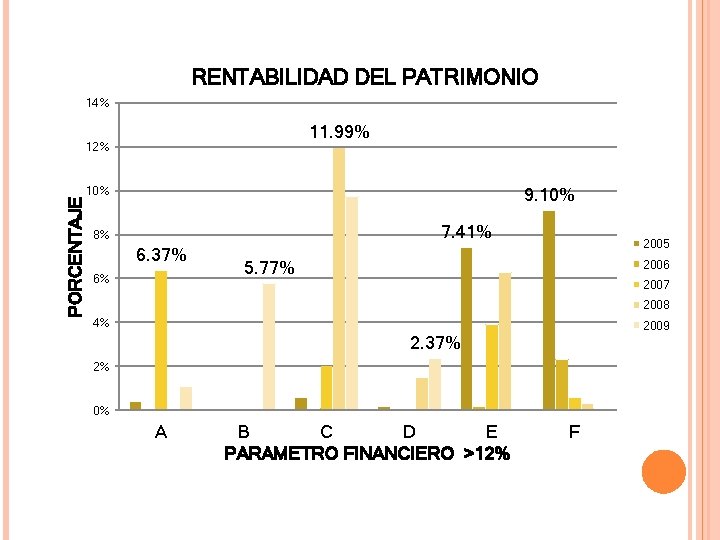 RENTABILIDAD DEL PATRIMONIO

PORCENTAJE

14%
12%
10%
8%
6%
4%
2%
0%

6.37%
5.77%
11.99%
2.37%
7.41%
9.10%

A
B
C
D
E
F

PARAMETRO FINANCIERO >12%

2005
2006
2007
2008
2009